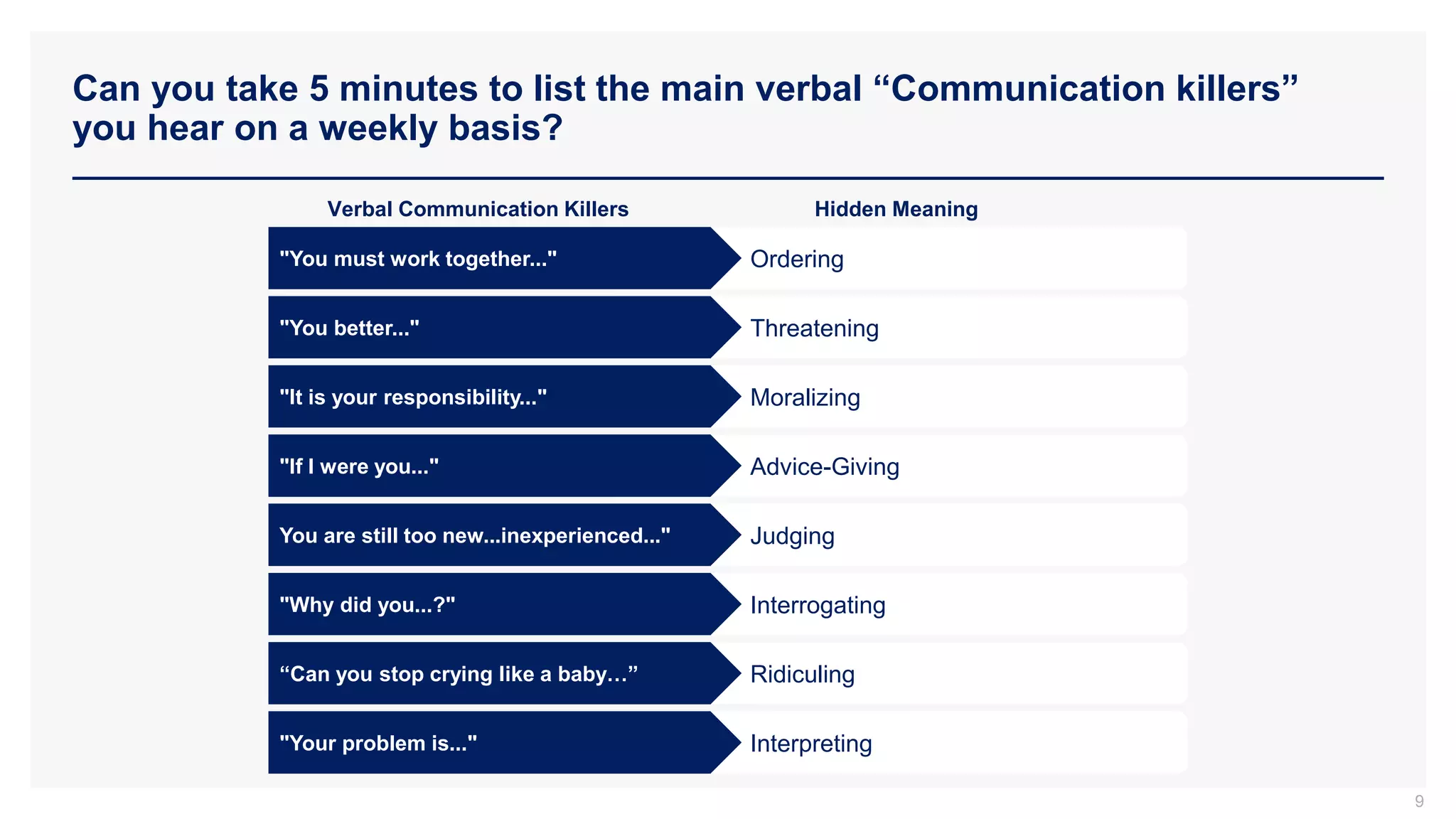 Can you take 5 minutes to list the main verbal “Communication killers” you hear on a weekly basis?

| Verbal Communication Killers | Hidden Meaning |
|---|---|
| "You must work together..." | Ordering |
| "You better..." | Threatening |
| "It is your responsibility..." | Moralizing |
| "If I were you..." | Advice-Giving |
| You are still too new...inexperienced..." | Judging |
| "Why did you...?" | Interrogating |
| “Can you stop crying like a baby…” | Ridiculing |
| "Your problem is..." | Interpreting |

9